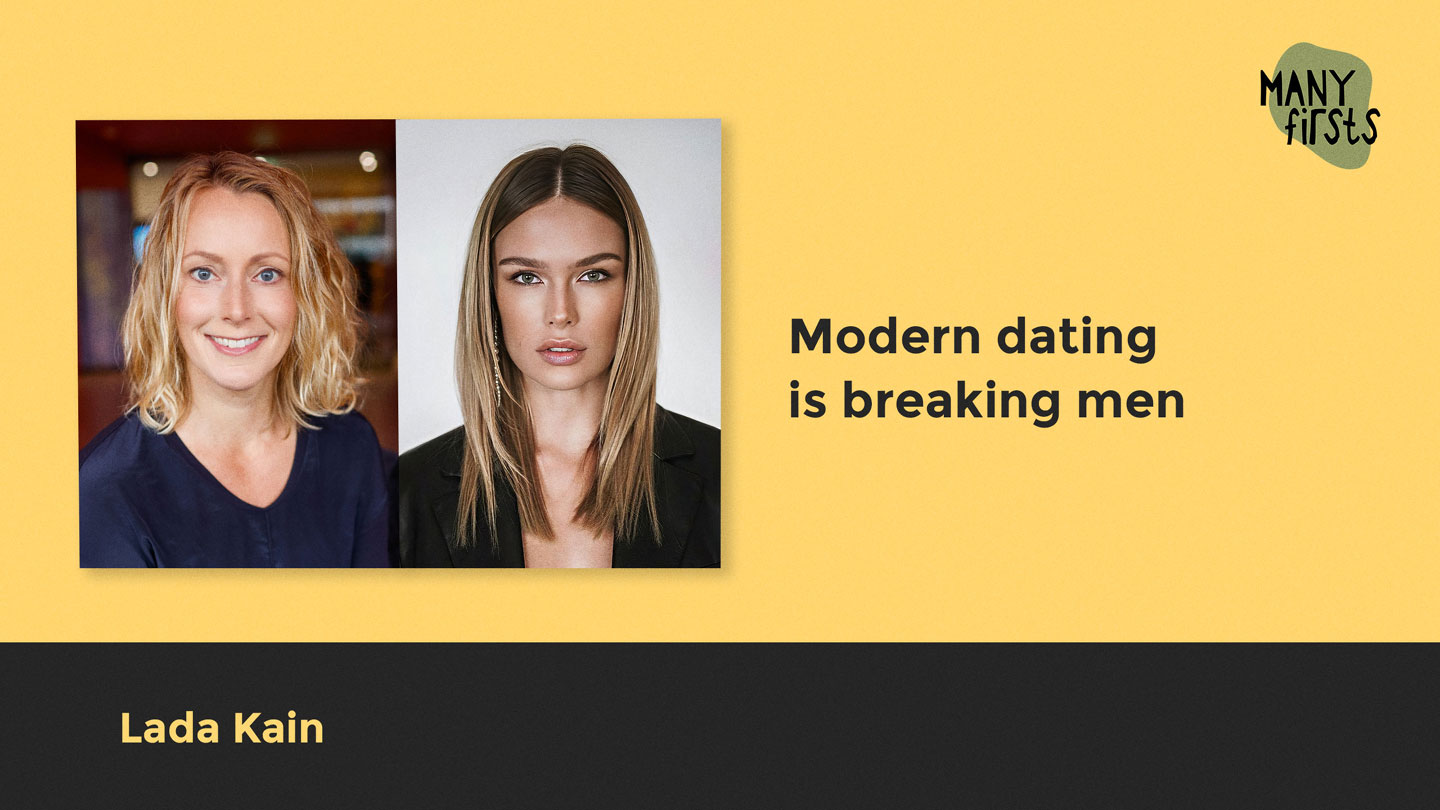 MANY firsts

Modern dating is breaking men

Lada Kain